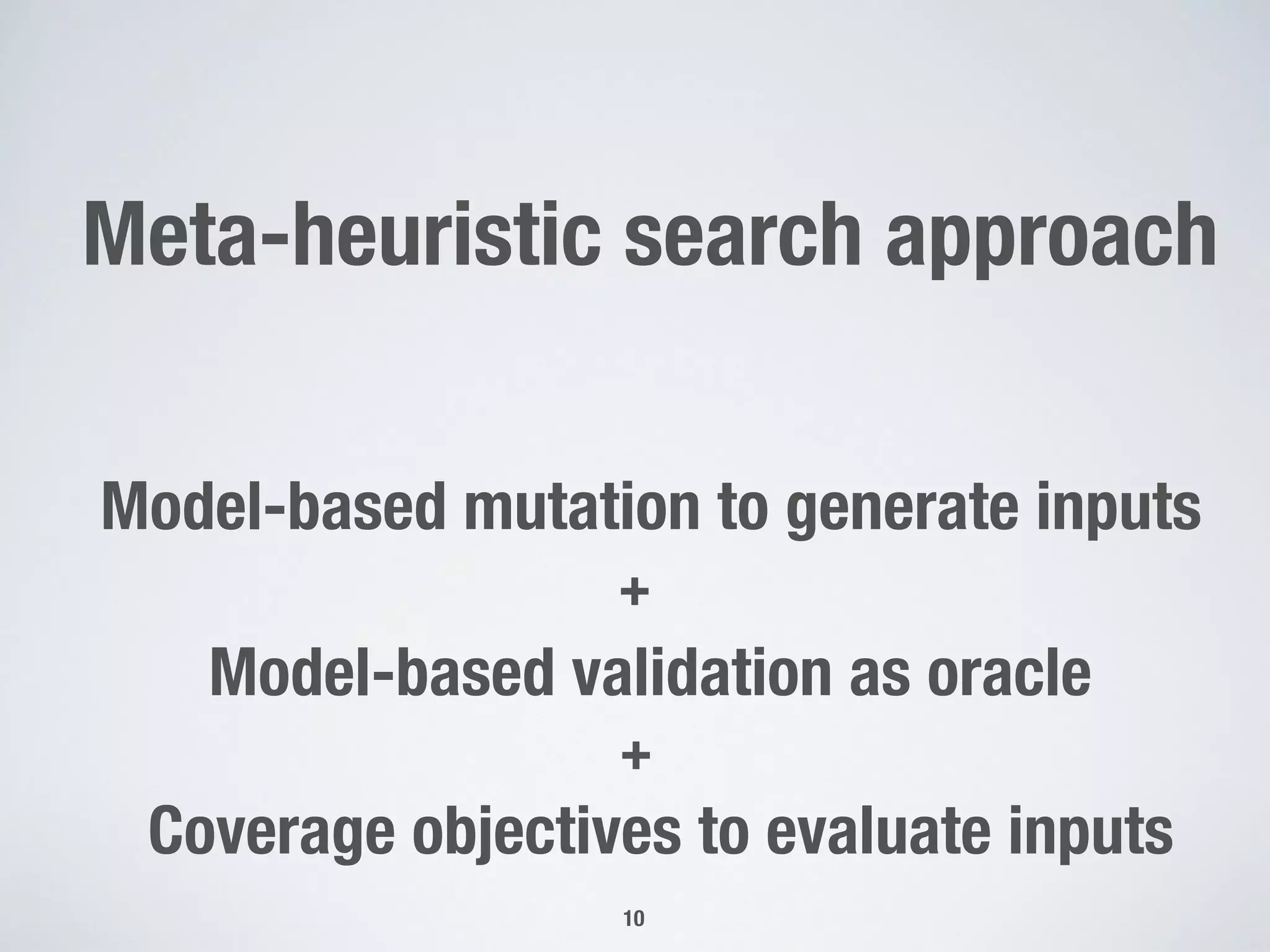 Meta-heuristic search approach

Model-based mutation to generate inputs

+

Model-based validation as oracle

+

Coverage objectives to evaluate inputs

10